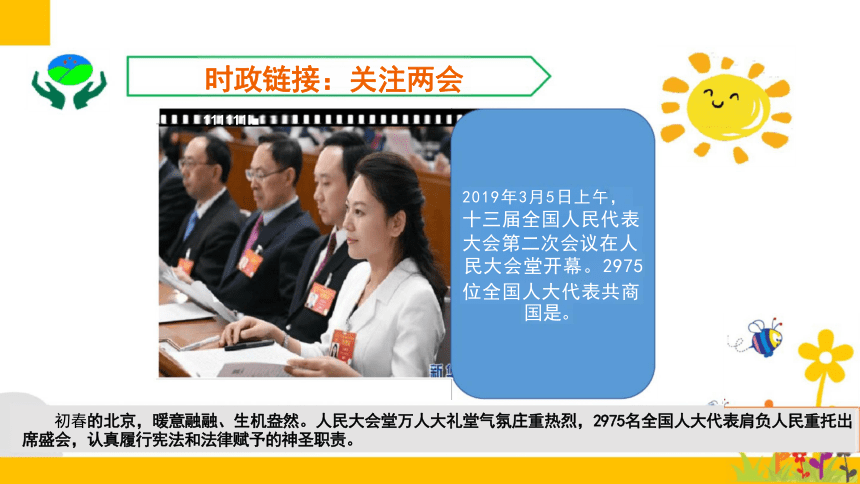 时政链接：关注两会

2019年3月5日上午，十三届全国人民代表大会第二次会议在人民大会堂开幕。2975位全国人大代表共商国是。

初春的北京，暖意融融、生机盎然。人民大会堂万人大礼堂气氛庄重热烈，2975名全国人大代表肩负人民重托出席盛会，认真履行宪法和法律赋予的神圣职责。